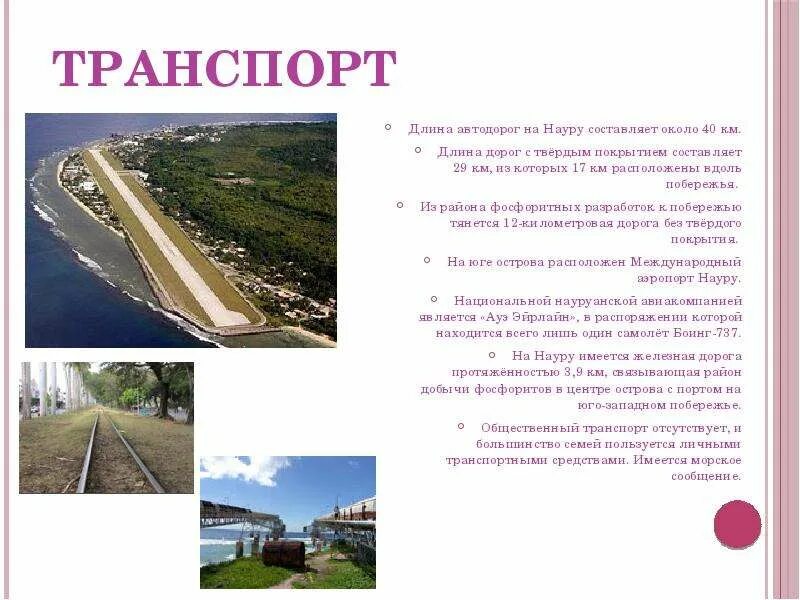 ТРАНСПОРТ

Длина автодорог на Науру составляет около 40 км.

Длина дорог с твёрдым покрытием составляет 29 км, из которых 17 км расположены вдоль побережья.

Из района фосфоритных разработок к побережью тянется 12-километровая дорога без твёрдого покрытия.

На юге острова расположен Международный аэропорт Науру.

Национальной науруанской авиакомпанией является «Ауз Эйрлайн», в распоряжении которой находится всего лишь один самолёт Боинг-737.

На Науру имеется железная дорога протяжённостью 3,9 км, связывающая район добычи фосфоритов в центре острова с портом на юго-западном побережье.

Общественный транспорт отсутствует, и большинство семей пользуется личными транспортными средствами. Имеется морское сообщение.